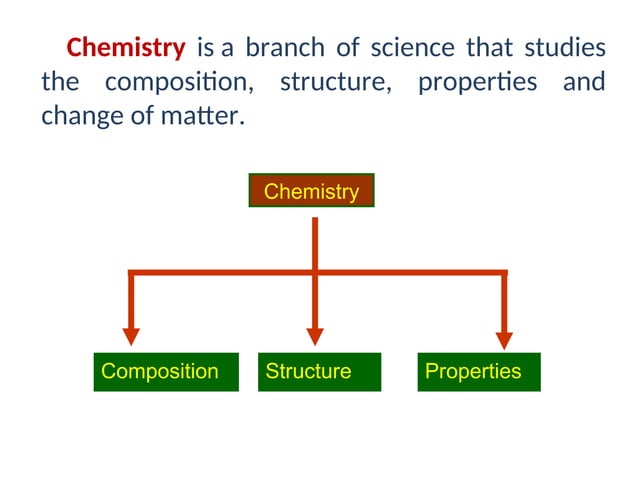 Chemistry is a branch of science that studies the composition, structure, properties and change of matter.

Chemistry

Composition

Structure

Properties